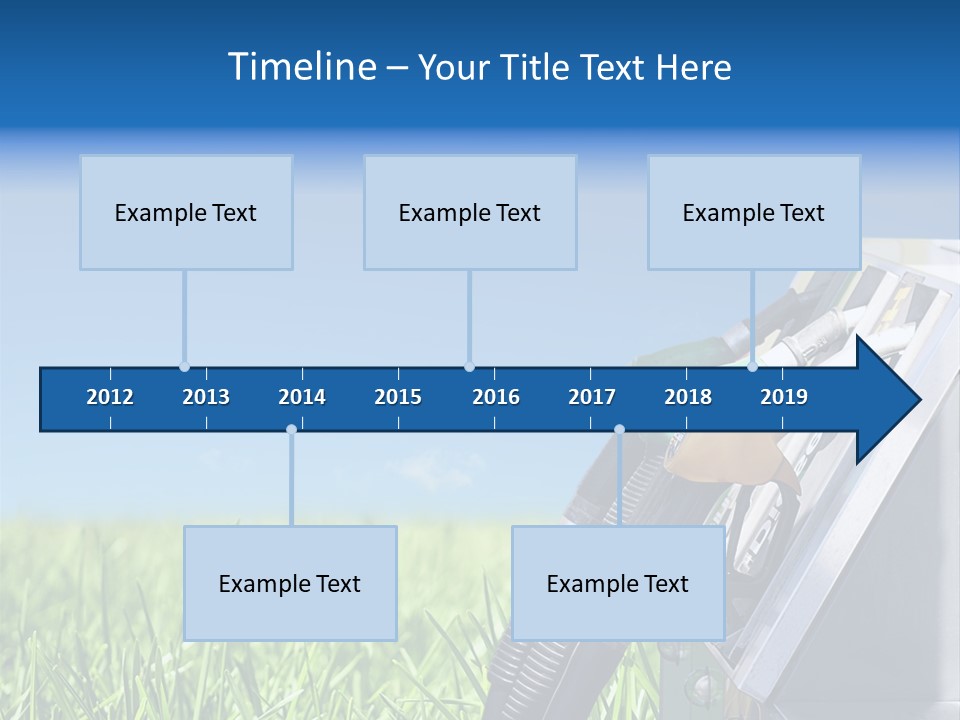 Timeline – Your Title Text Here

Example Text

Example Text

Example Text

2012 2013 2014 2015 2016 2017 2018 2019

Example Text

Example Text